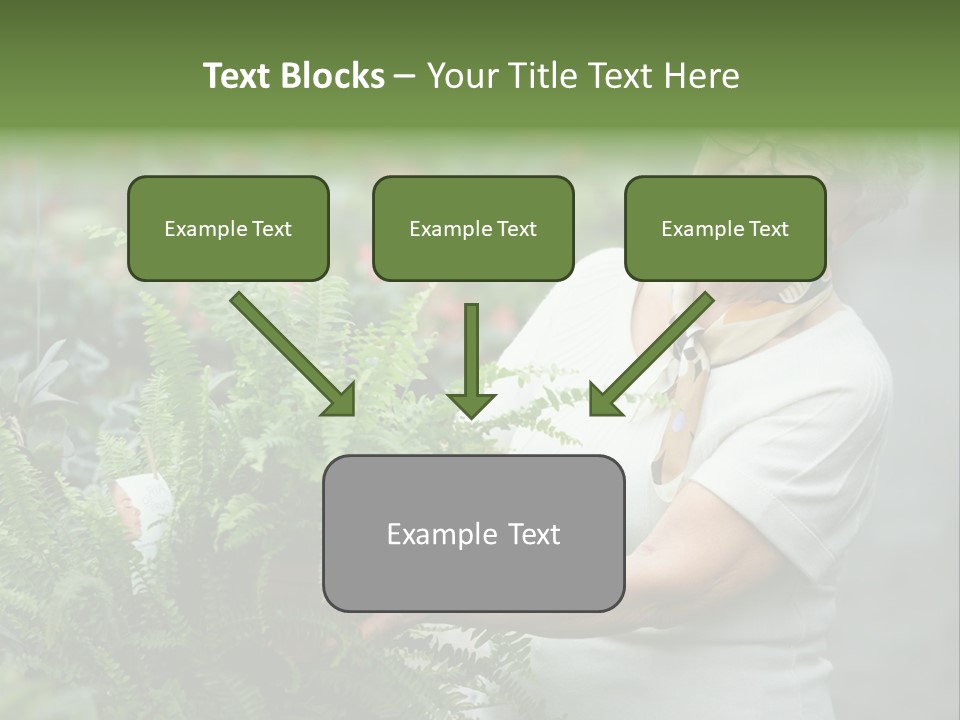 Text Blocks – Your Title Text Here

Example Text

Example Text

Example Text

Example Text